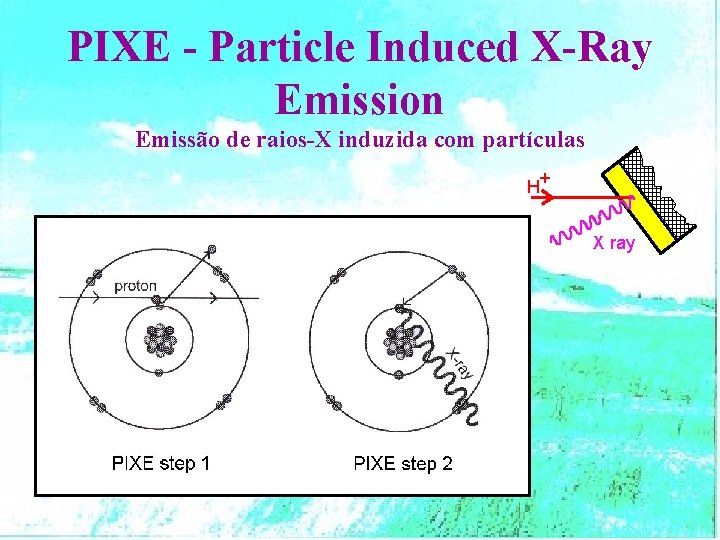 PIXE - Particle Induced X-Ray Emission

Emissão de raios-X induzida com partículas

$H^+$

X ray

proton

X-ray

PIXE step 1

PIXE step 2